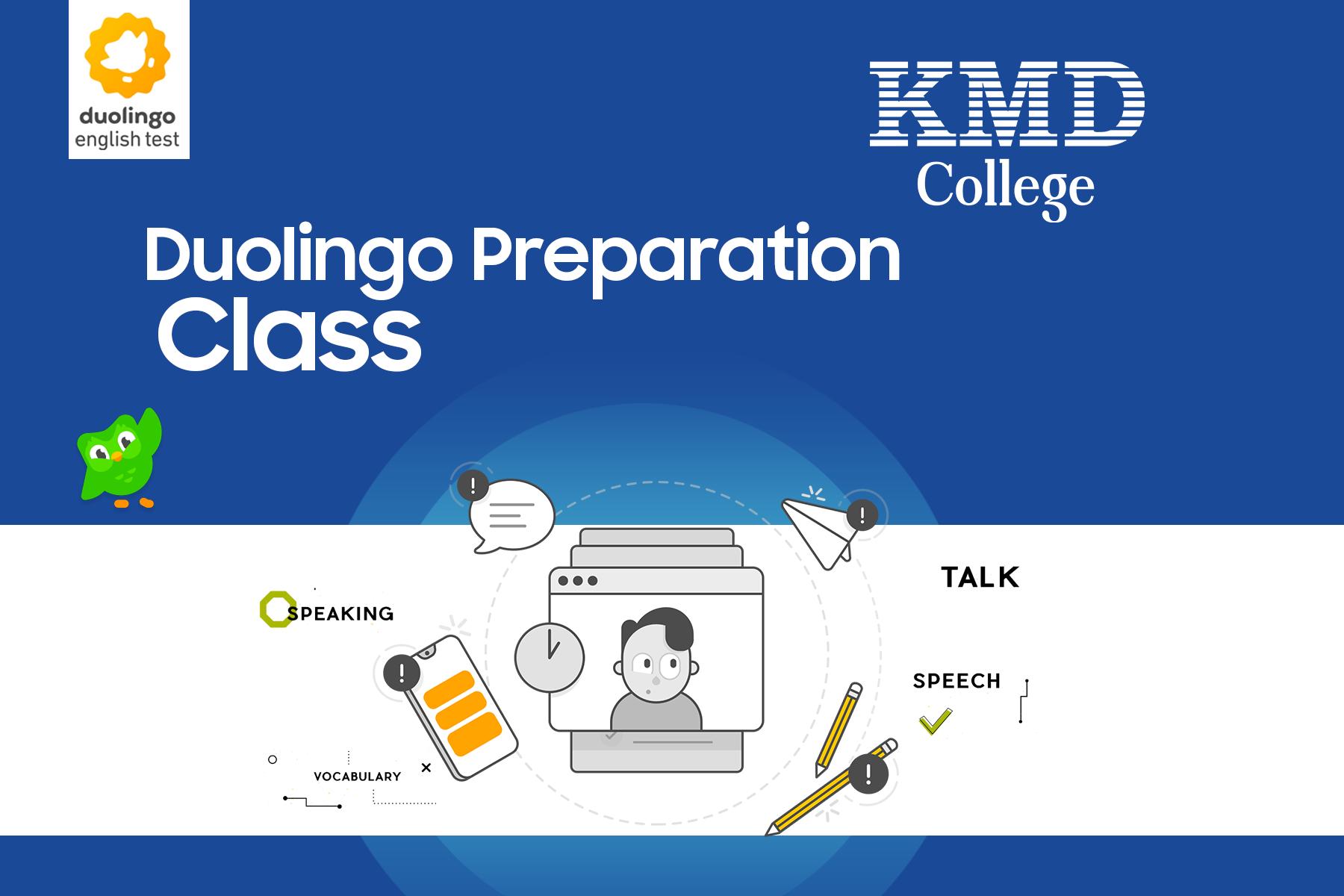 duolingo
english test

KMD
College

Duolingo Preparation
Class

SPEAKING

TALK

SPEECH

VOCABULARY